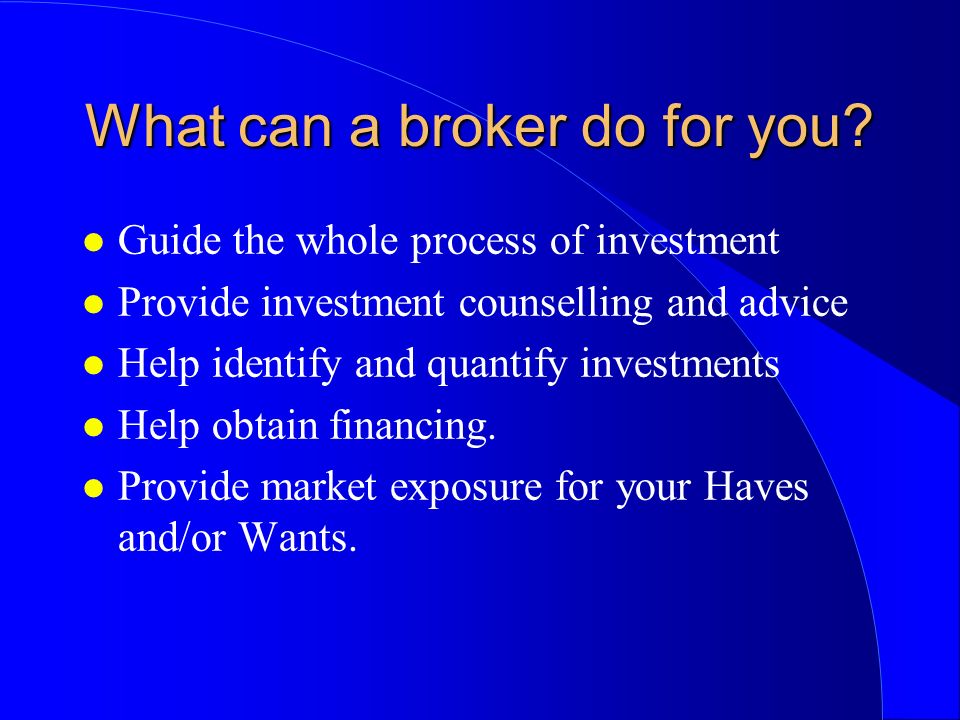 What can a broker do for you?

- Guide the whole process of investment
- Provide investment counselling and advice
- Help identify and quantify investments
- Help obtain financing.
- Provide market exposure for your Haves and/or Wants.